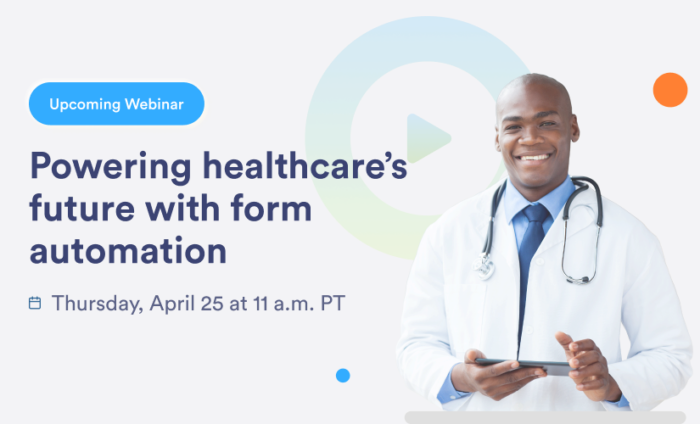 Upcoming Webinar

Powering healthcare's future with form automation

Thursday, April 25 at 11 a.m. PT